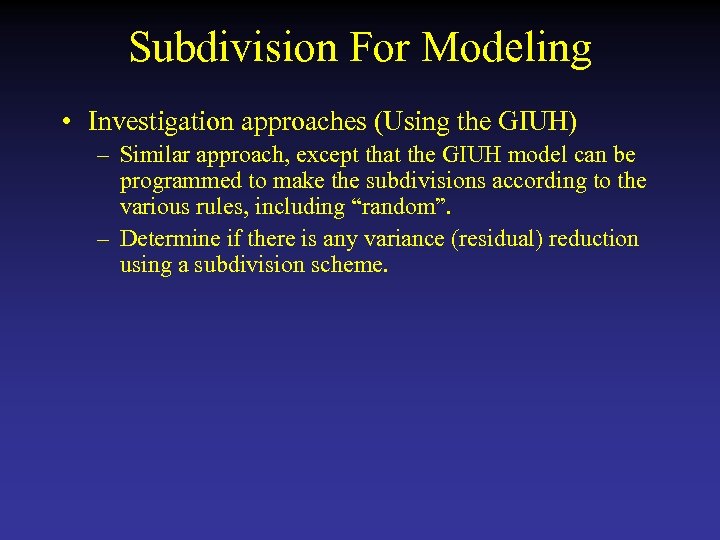 Subdivision For Modeling

• Investigation approaches (Using the GIUH)

– Similar approach, except that the GIUH model can be programmed to make the subdivisions according to the various rules, including “random”.

– Determine if there is any variance (residual) reduction using a subdivision scheme.